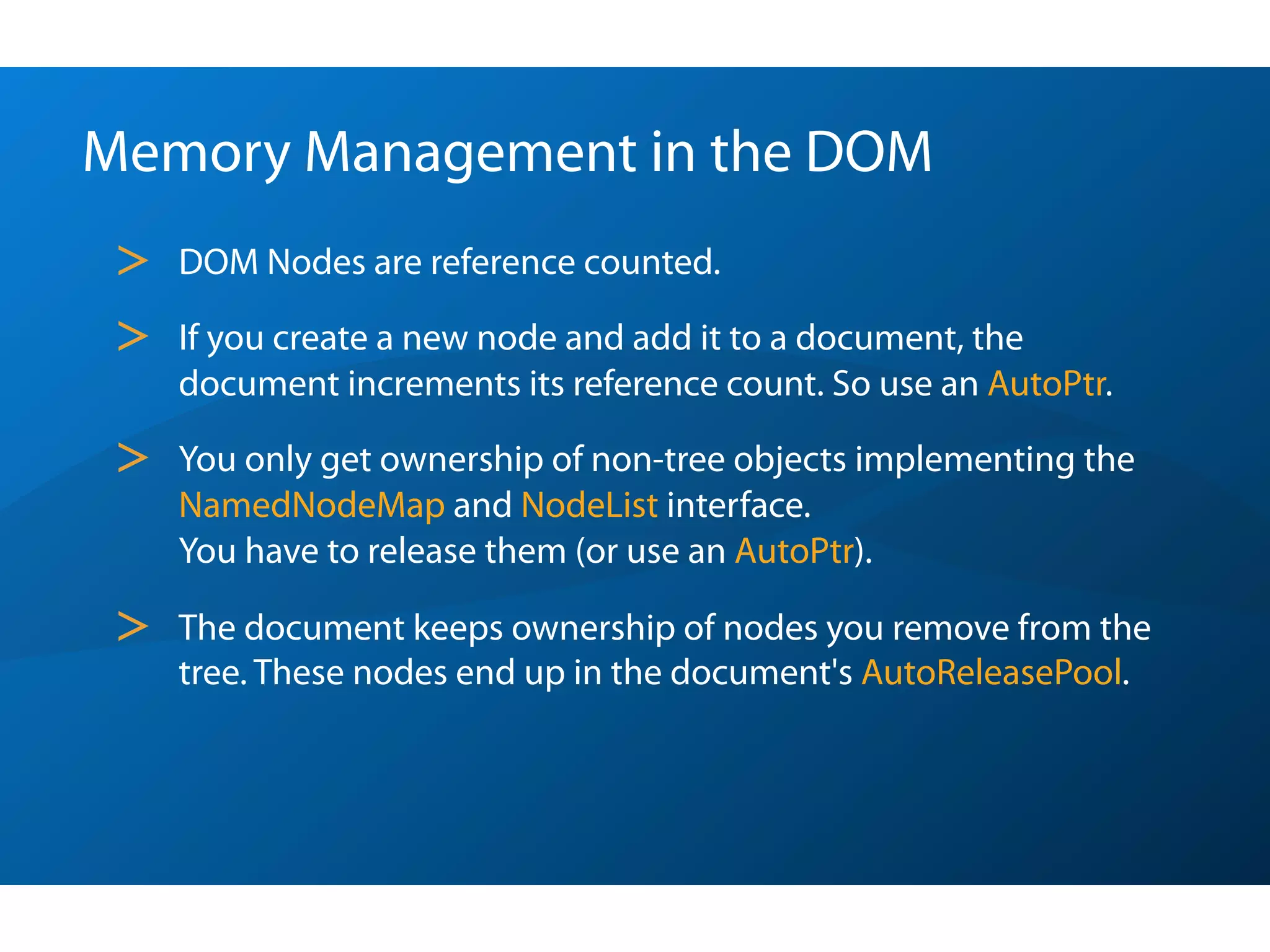 Memory Management in the DOM

> DOM Nodes are reference counted.

> If you create a new node and add it to a document, the document increments its reference count. So use an AutoPtr.

> You only get ownership of non-tree objects implementing the NamedNodeMap and NodeList interface.
You have to release them (or use an AutoPtr).

> The document keeps ownership of nodes you remove from the tree. These nodes end up in the document's AutoReleasePool.